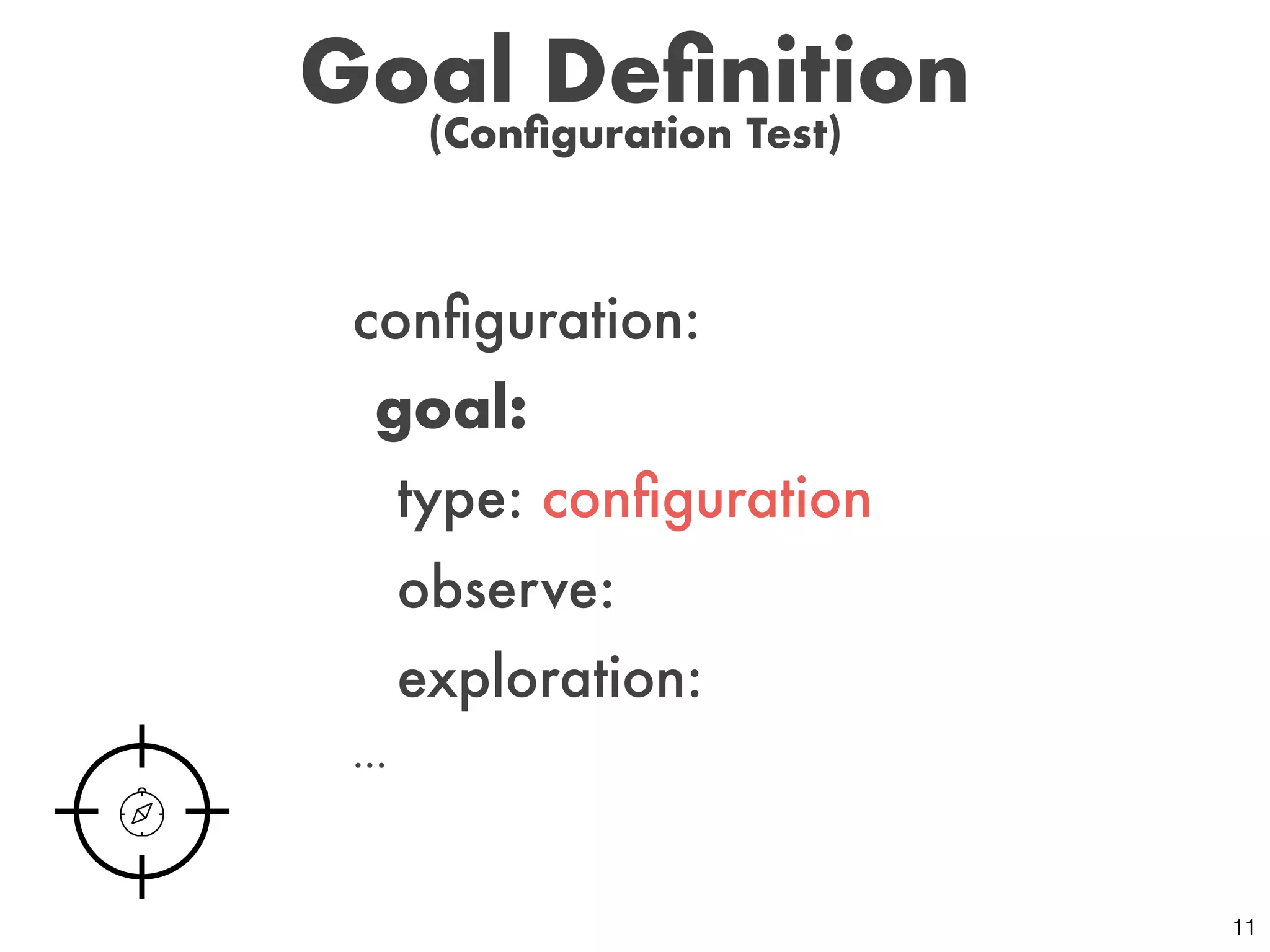 Goal Definition
(Configuration Test)

configuration:
goal:
type: configuration
observe:
exploration:
...

11